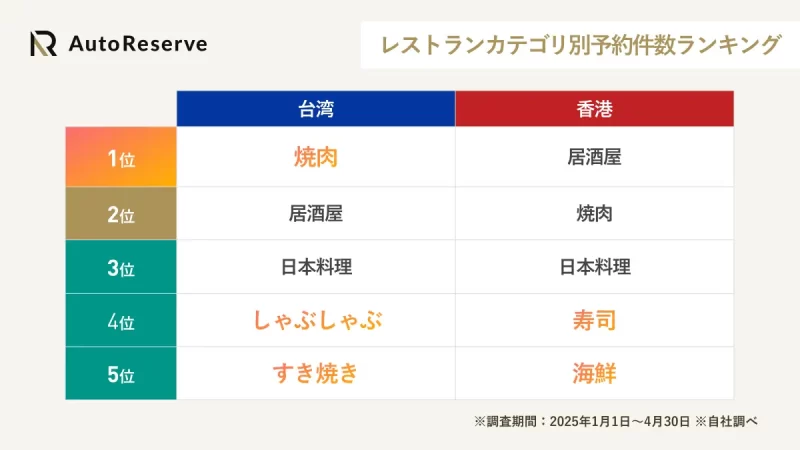 AutoReserve

レストランカテゴリ別予約件数ランキング

| | 台湾 | 香港 |
|---|---|---|
| 1位 | 焼肉 | 居酒屋 |
| 2位 | 居酒屋 | 焼肉 |
| 3位 | 日本料理 | 日本料理 |
| 4位 | しゃぶしゃぶ | 寿司 |
| 5位 | すき焼き | 海鮮 |

※調査期間：2025年1月1日～4月30日 ※自社調べ